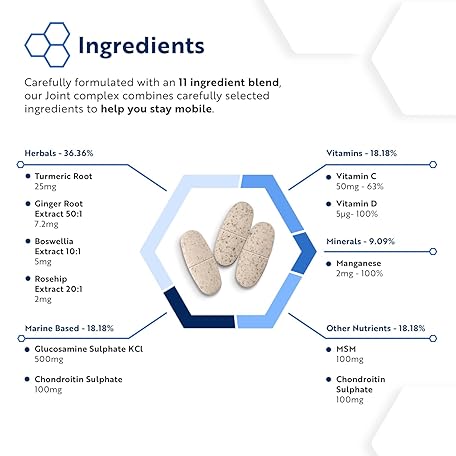 Ingredients

Carefully formulated with an 11 ingredient blend, our Joint complex combines carefully selected ingredients to help you stay mobile.

Herbals - 36.36%

Turmeric Root
25mg

Ginger Root Extract 50:1
7.2mg

Boswellia Extract 10:1
5mg

Rosehip Extract 20:1
2mg

Marine Based - 18.18%

Glucosamine Sulphate KCl
500mg

Chondroitin Sulphate
100mg

Vitamins - 18.18%

Vitamin C
50mg - 63%

Vitamin D
5μg- 100%

Minerals - 9.09%

Manganese
2mg - 100%

Other Nutrients - 18.18%

MSM
100mg

Chondroitin Sulphate
100mg